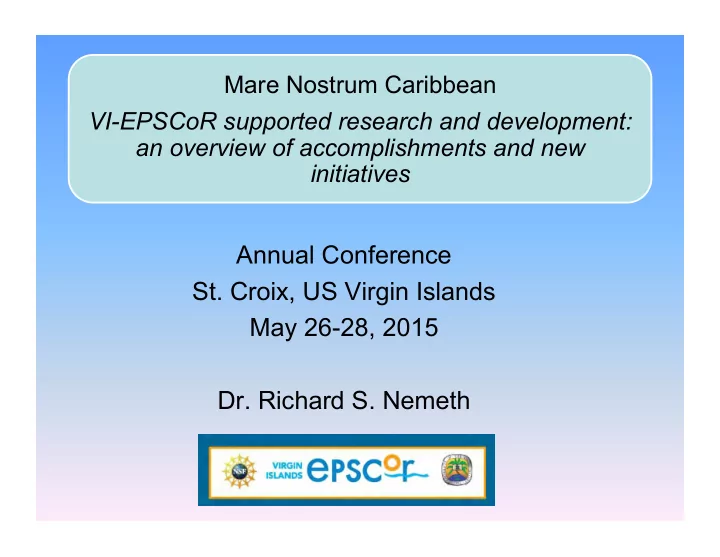 Mare Nostrum Caribbean

VI-EPSCoR supported research and development: an overview of accomplishments and new initiatives

Annual Conference
St. Croix, US Virgin Islands
May 26-28, 2015

Dr. Richard S. Nemeth

NSF VIRGIN ISLANDS epscor